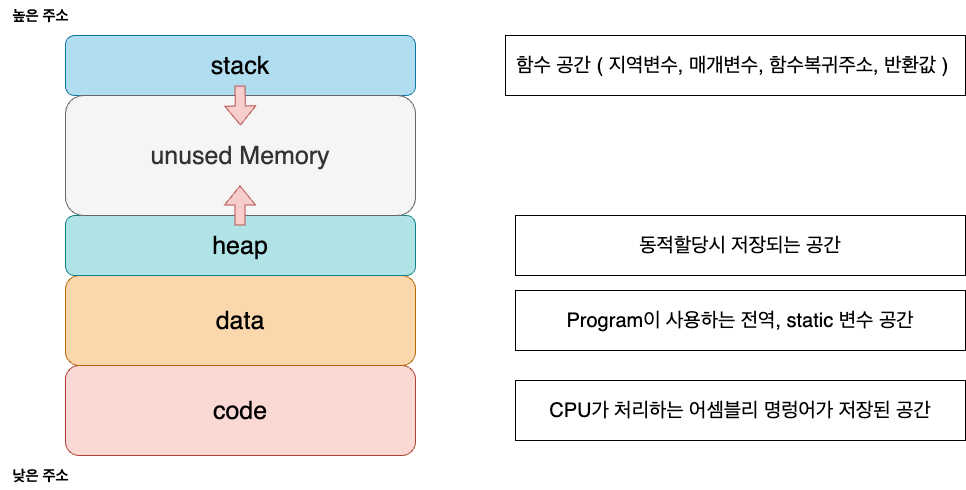 높은 주소

stack

함수 공간 ( 지역변수, 매개변수, 함수복귀주소, 반환값 )

unused Memory

heap

동적할당시 저장되는 공간

data

Program이 사용하는 전역, static 변수 공간

code

CPU가 처리하는 어셈블리 명령어가 저장된 공간

낮은 주소